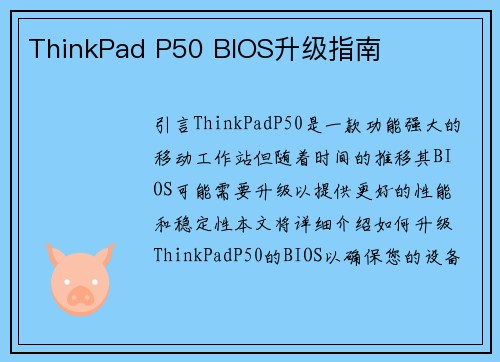 ThinkPad P50 BIOS升级指南

引言ThinkPadP50是一款功能强大的移动工作站但随着时间的推移其BIOS可能需要升级以提供更好的性能和稳定性本文将详细介绍如何升级ThinkPadP50的BIOS以确保您的设备